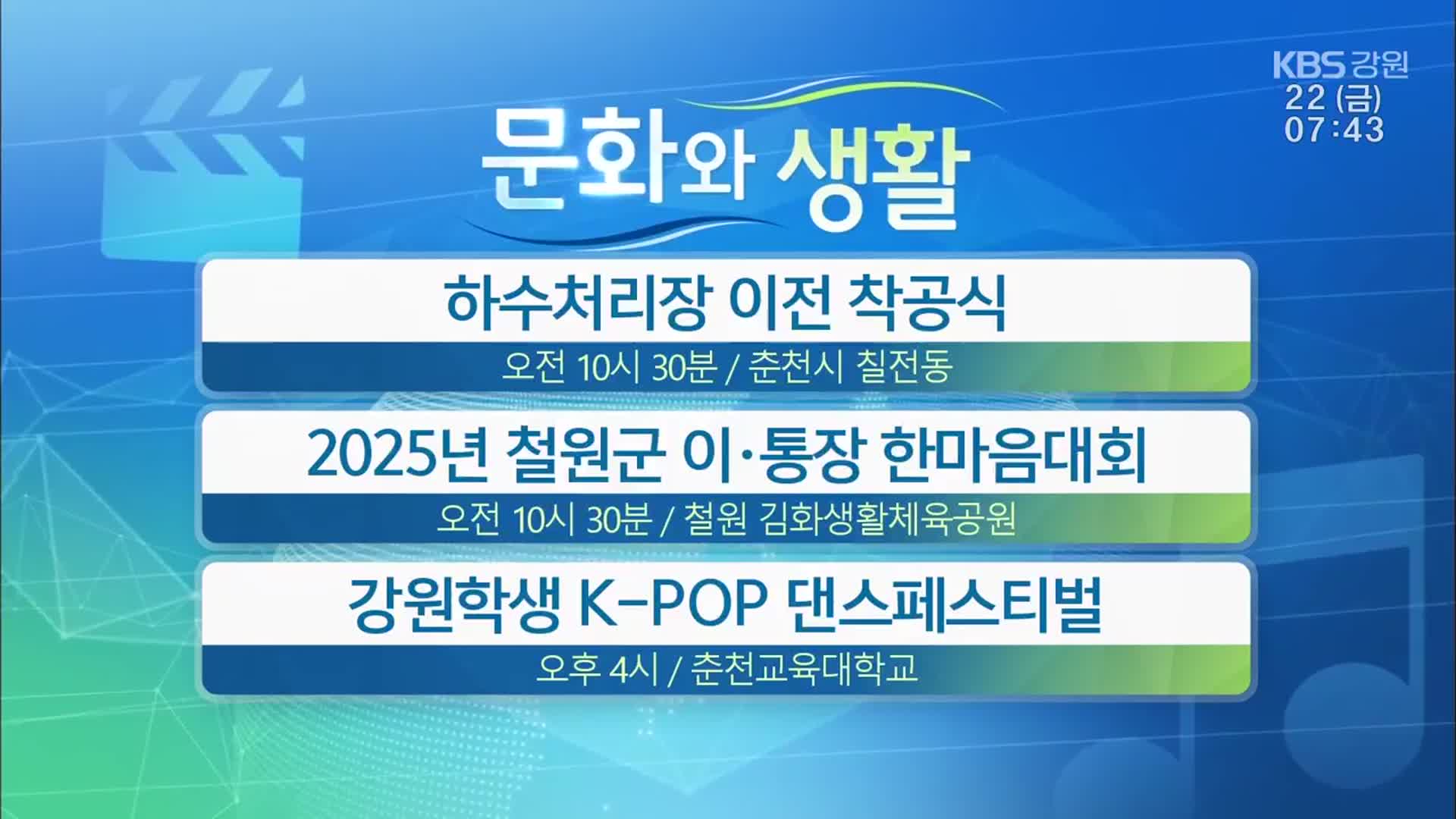 KBS 강원
22 (금)
07:43

문화와 생활

하수처리장 이전 착공식
오전 10시 30분 / 춘천시 칠전동

2025년 철원군 이·통장 한마음대회
오전 10시 30분 / 철원 김화생활체육공원

강원학생 K-POP 댄스페스티벌
오후 4시 / 춘천교육대학교